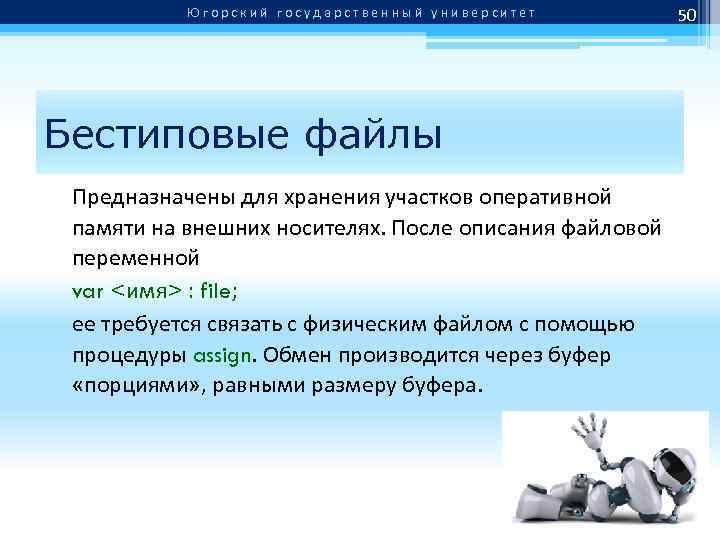 Югорский государственный университет

50

Бестиповые файлы

Предназначены для хранения участков оперативной памяти на внешних носителях. После описания файловой переменной

var <имя> : file;

ее требуется связать с физическим файлом с помощью процедуры assign. Обмен производится через буфер «порциями», равными размеру буфера.